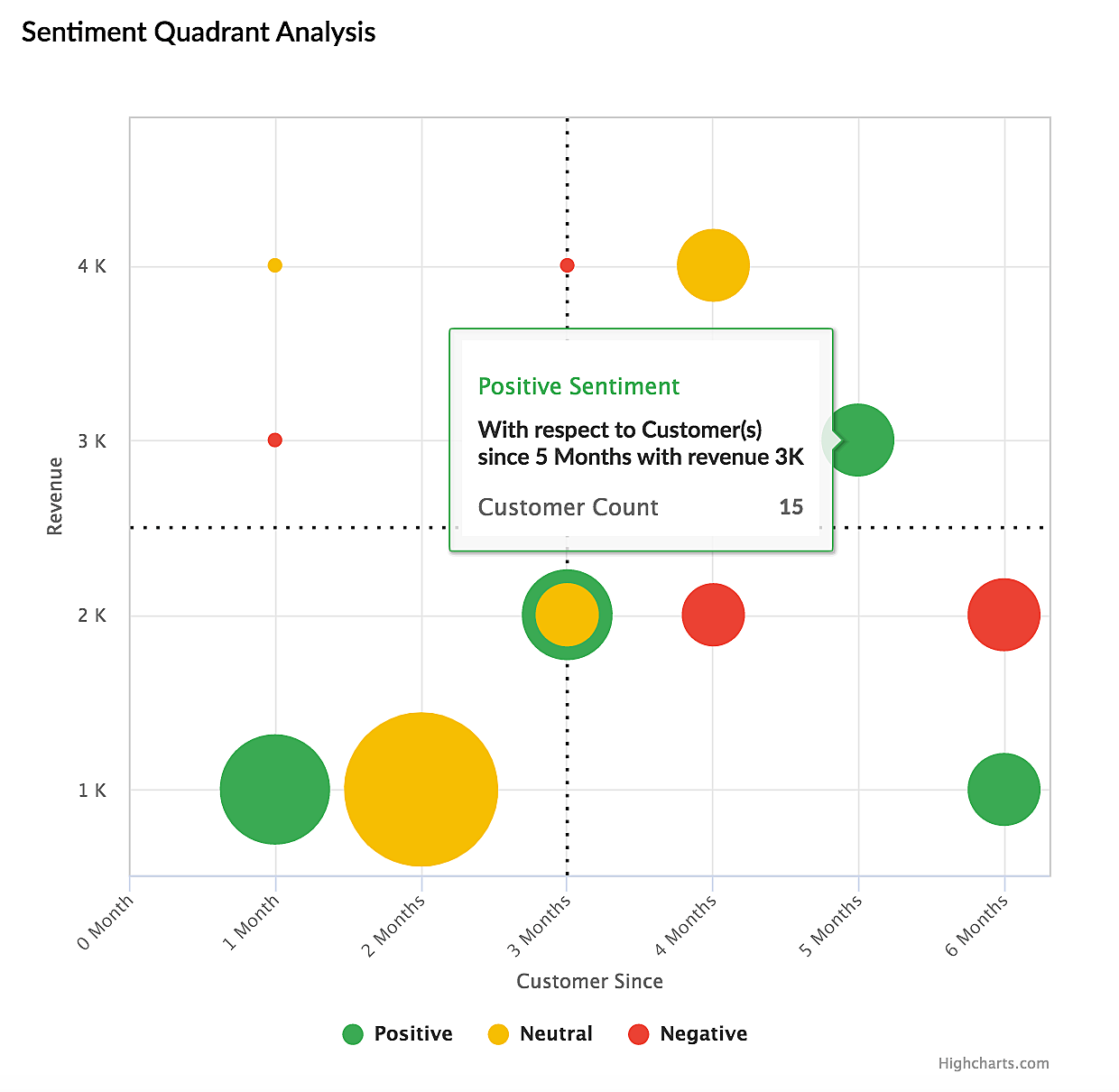 Sentiment Quadrant Analysis

Revenue

4 K
3 K
2 K
1 K

Positive Sentiment

With respect to Customer(s) since 5 Months with revenue 3K

Customer Count 15

0 Month
1 Month
2 Months
3 Months
4 Months
5 Months
6 Months

Customer Since

Positive Neutral Negative

Highcharts.com